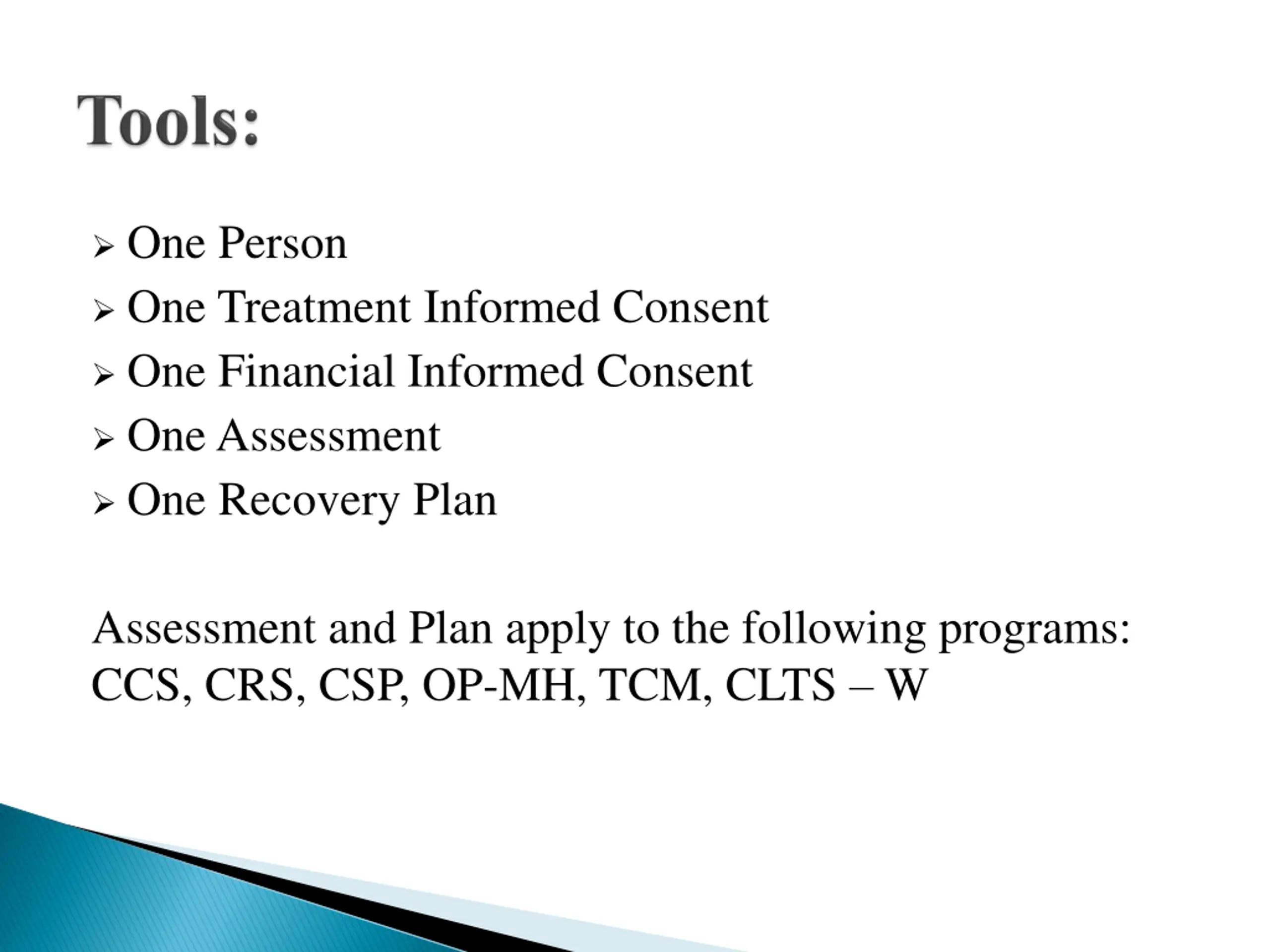 Tools:

➢ One Person
➢ One Treatment Informed Consent
➢ One Financial Informed Consent
➢ One Assessment
➢ One Recovery Plan

Assessment and Plan apply to the following programs: CCS, CRS, CSP, OP-MH, TCM, CLTS – W